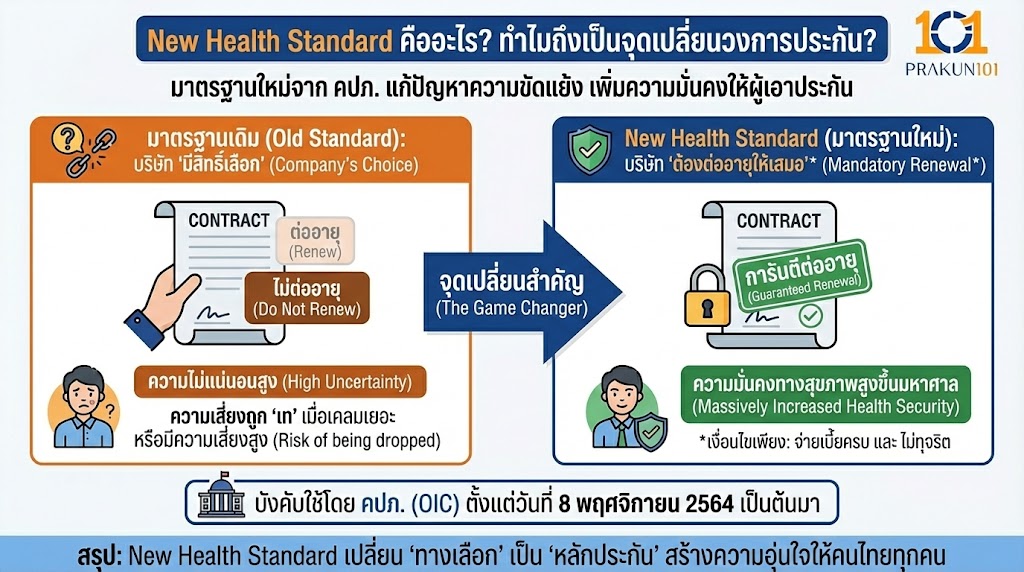 New Health Standard คืออะไร? ทำไมถึงเป็นจุดเปลี่ยนวงการประกัน?

101
PRAKUN101

มาตรฐานใหม่จาก คปภ. แก้ปัญหาความขัดแย้ง เพิ่มความมั่นคงให้ผู้เอาประกัน

มาตรฐานเดิม (Old Standard):
บริษัท 'มีสิทธิ์เลือก' (Company's Choice)

CONTRACT

ต่ออายุ
(Renew)

ไม่ต่ออายุ
(Do Not Renew)

ความไม่แน่นอนสูง (High Uncertainty)

ความเสี่ยงถูก 'เท' เมื่อเคลมเยอะ หรือมีความเสี่ยงสูง (Risk of being dropped)

จุดเปลี่ยนสำคัญ
(The Game Changer)

New Health Standard (มาตรฐานใหม่):
บริษัท 'ต้องต่ออายุให้เสมอ'* (Mandatory Renewal*)

CONTRACT

การันตีต่ออายุ
(Guaranteed Renewal)

ความมั่นคงทางสุขภาพสูงขึ้นมหาศาล
(Massively Increased Health Security)

*เงื่อนไขเพียง: จ่ายเบี้ยครบ และ ไม่ทุจริต

บังคับใช้โดย คปภ. (OIC) ตั้งแต่วันที่ 8 พฤศจิกายน 2564 เป็นต้นมา

สรุป: New Health Standard เปลี่ยน 'ทางเลือก' เป็น 'หลักประกัน' สร้างความอุ่นใจให้คนไทยทุกคน